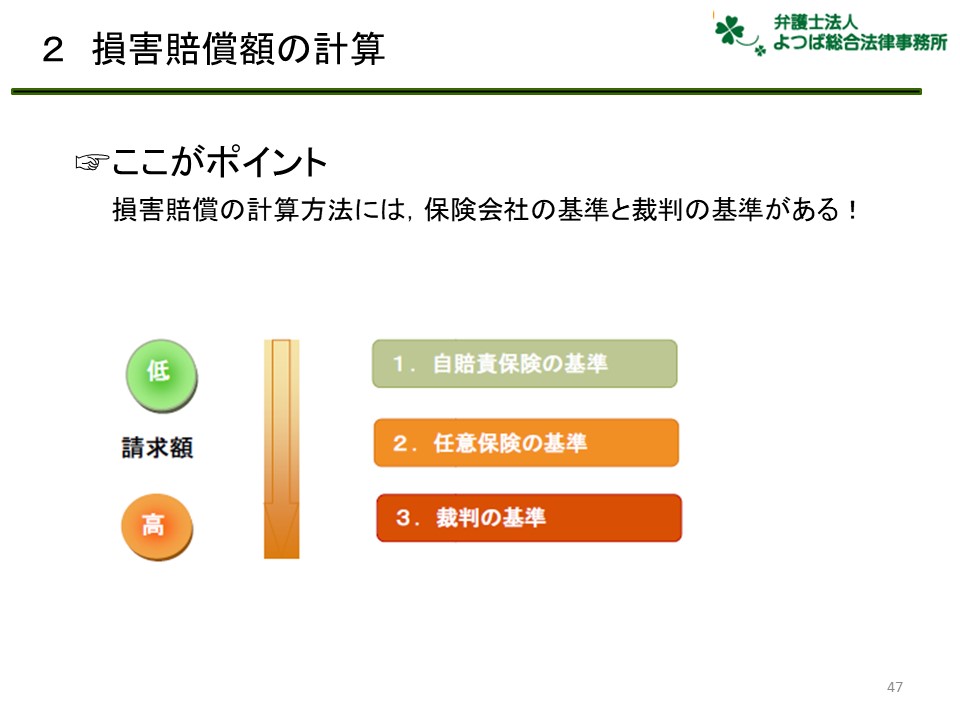 ２　損害賠償額の計算

弁護士法人
よつば総合法律事務所

☞ここがポイント
損害賠償の計算方法には，保険会社の基準と裁判の基準がある！

低

請求額

高

１．自賠責保険の基準

２．任意保険の基準

３．裁判の基準

47